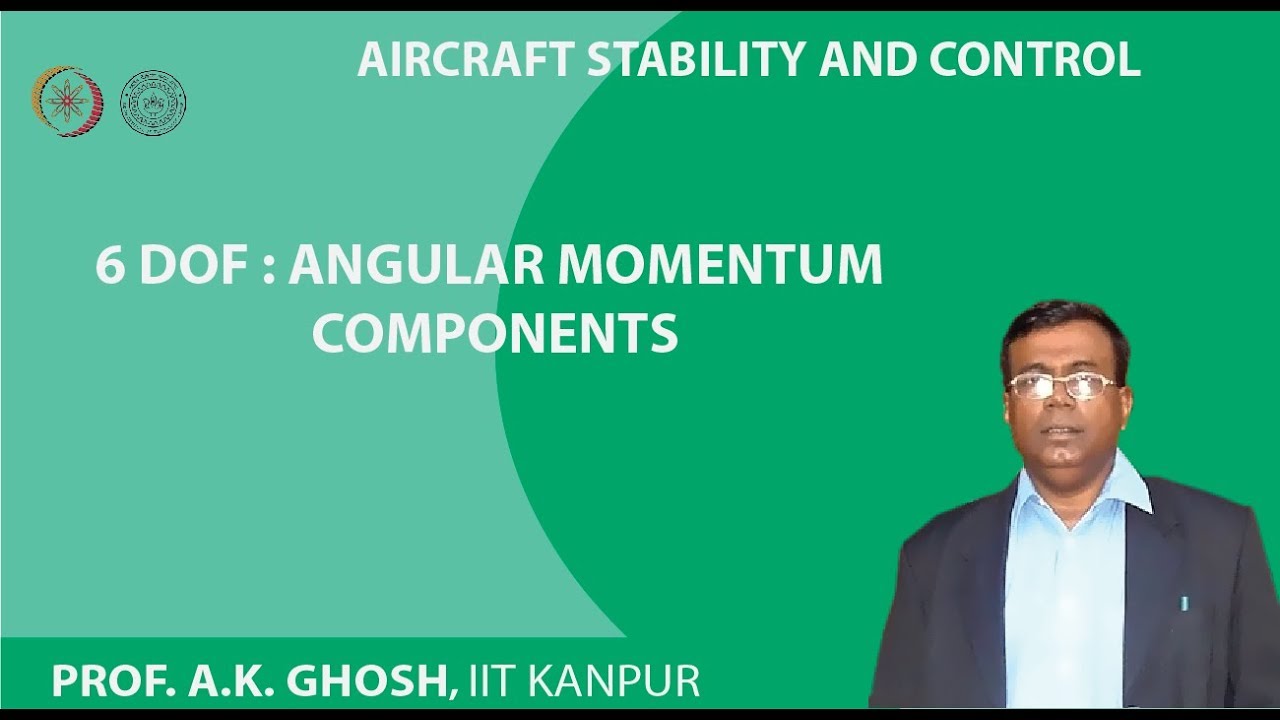 AIRCRAFT STABILITY AND CONTROL

6 DOF : ANGULAR MOMENTUM COMPONENTS

PROF. A.K. GHOSH, IIT KANPUR